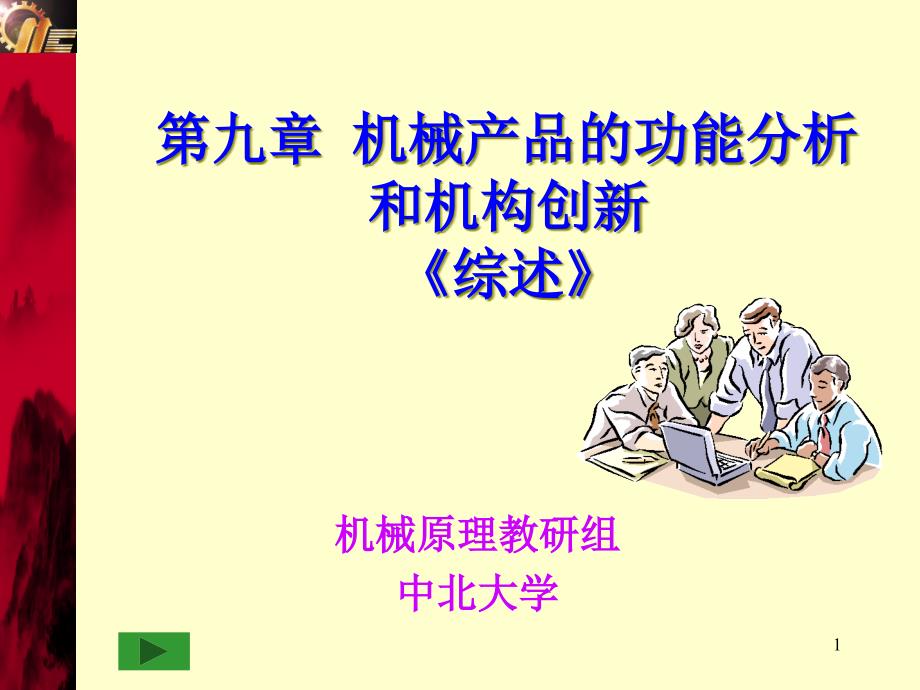 第九章 机械产品的功能分析和机构创新
《综述》

机械原理教研组
中北大学

1